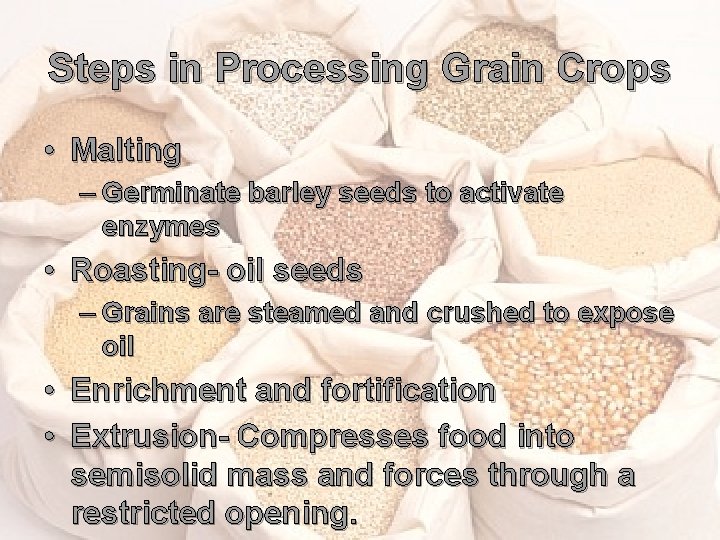 Steps in Processing Grain Crops

• Malting

– Germinate barley seeds to activate enzymes

• Roasting- oil seeds

– Grains are steamed and crushed to expose oil

• Enrichment and fortification

• Extrusion- Compresses food into semisolid mass and forces through a restricted opening.